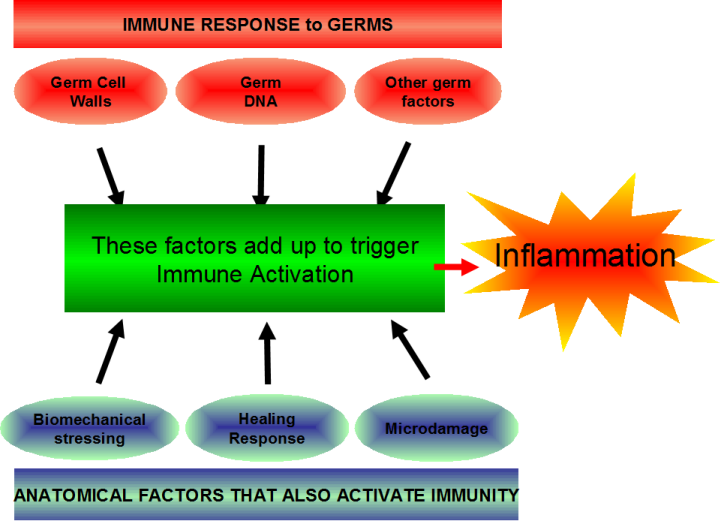 IMMUNE RESPONSE to GERMS

Germ Cell Walls

Germ DNA

Other germ factors

These factors add up to trigger Immune Activation

Inflammation

Biomechanical stressing

Healing Response

Microdamage

ANATOMICAL FACTORS THAT ALSO ACTIVATE IMMUNITY